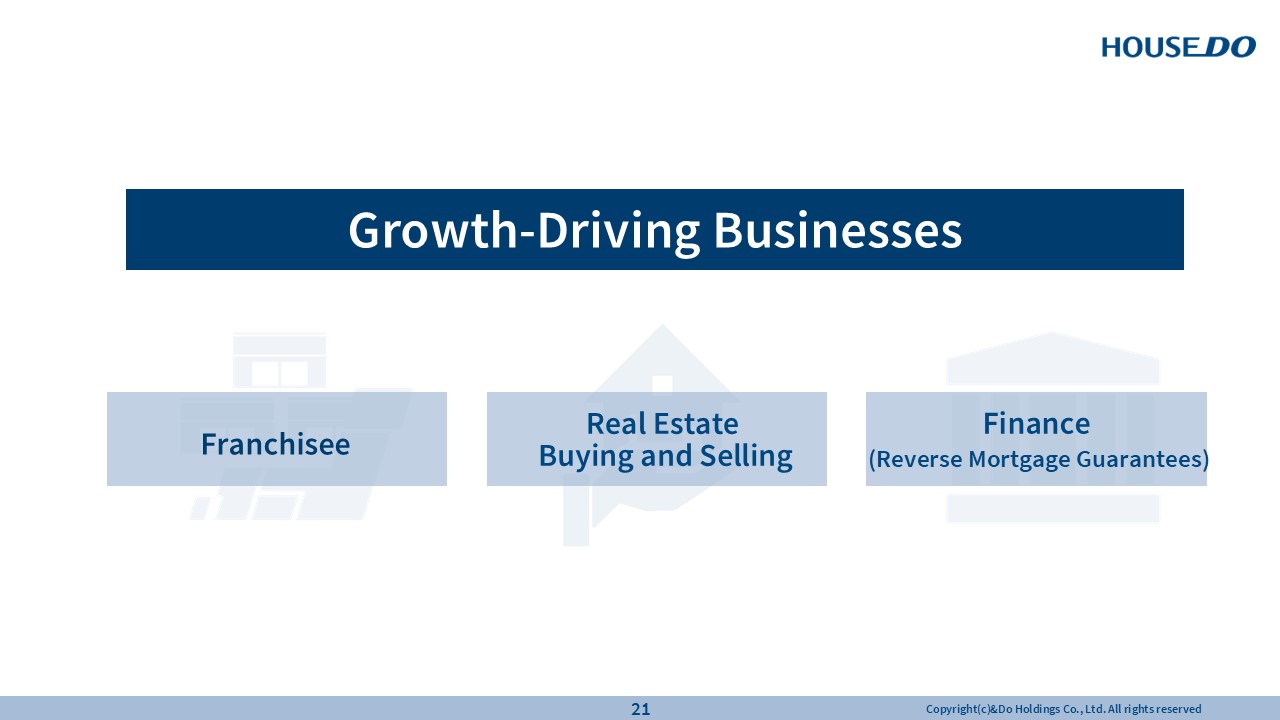 HOUSEDO

Growth-Driving Businesses

Franchisee

Real Estate Buying and Selling

Finance
(Reverse Mortgage Guarantees)

21

Copyright(c)&Do Holdings Co., Ltd. All rights reserved